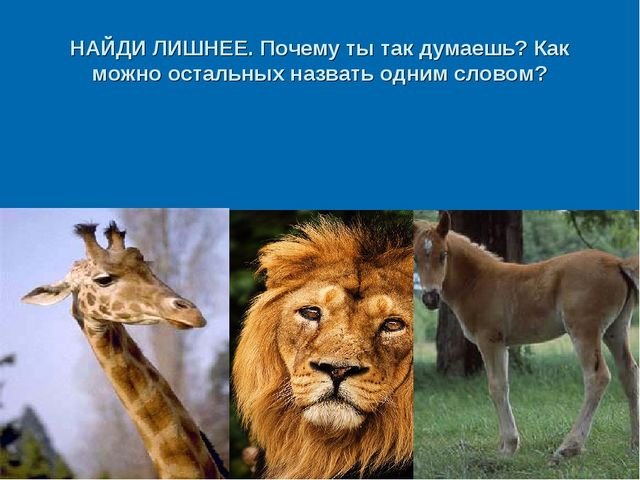 НАЙДИ ЛИШНЕЕ. Почему ты так думаешь? Как можно остальных назвать одним словом?